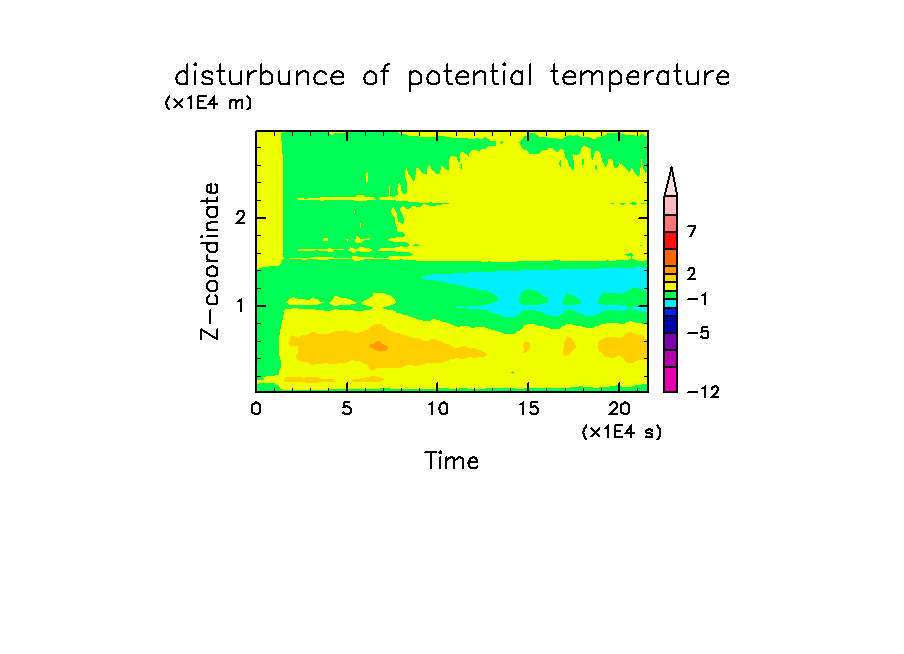 disturbunce of potential temperature

(x1E4 m)

Z-coordinate

2

1

0

5

10

15

20

(x1E4 s)

Time

7

2

−1

−5

−12